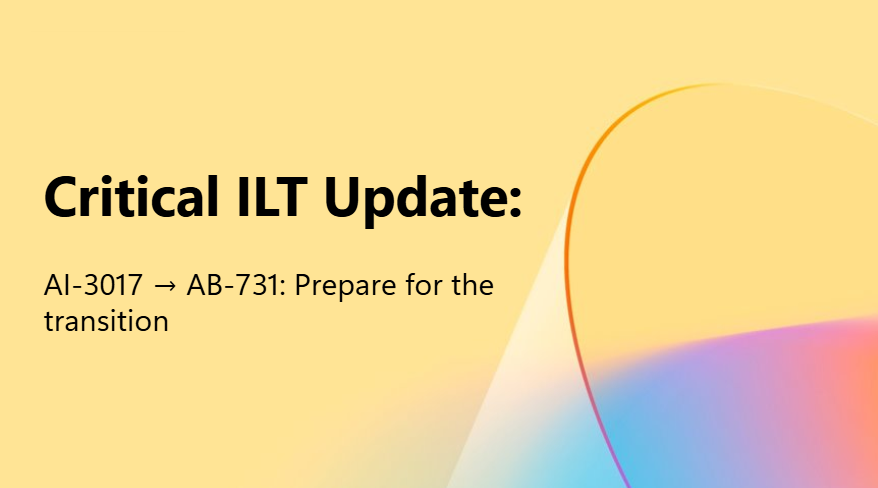 Critical ILT Update:

AI-3017 → AB-731: Prepare for the transition